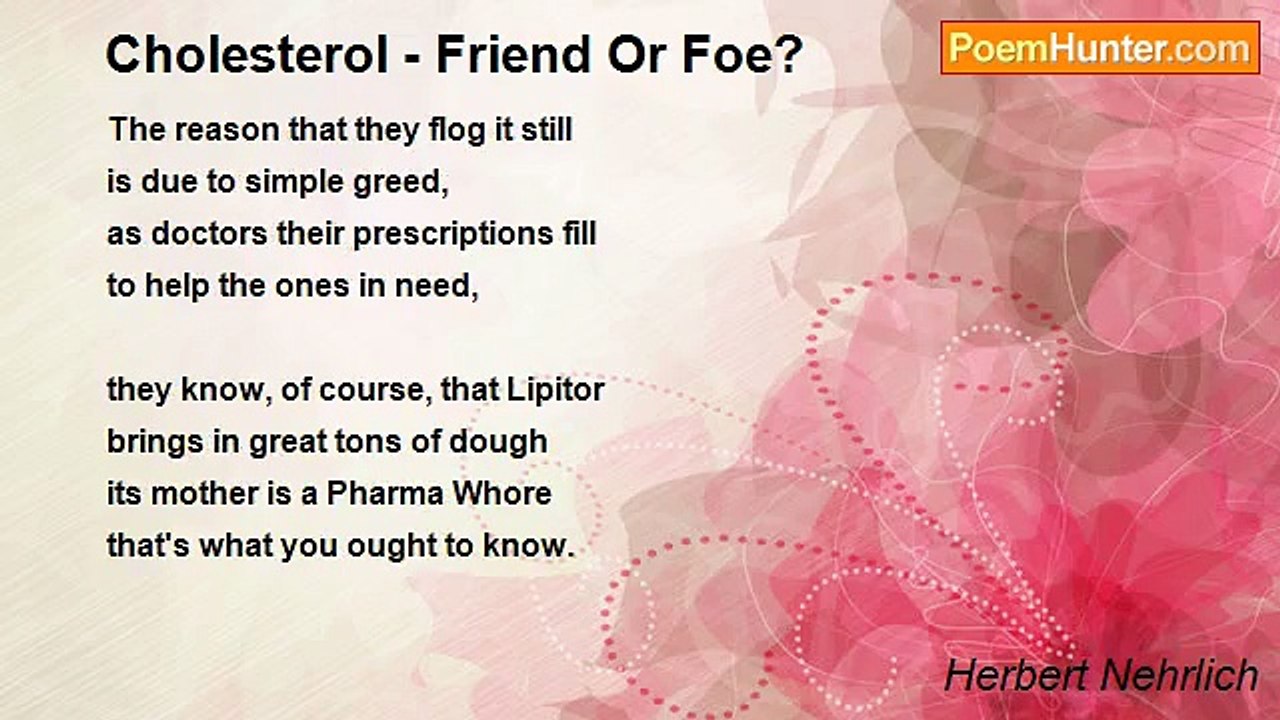 Cholesterol - Friend Or Foe?

PoemHunter.com

The reason that they flog it still
is due to simple greed,
as doctors their prescriptions fill
to help the ones in need,

they know, of course, that Lipitor
brings in great tons of dough
its mother is a Pharma Whore
that's what you ought to know.

Herbert Nehrlich